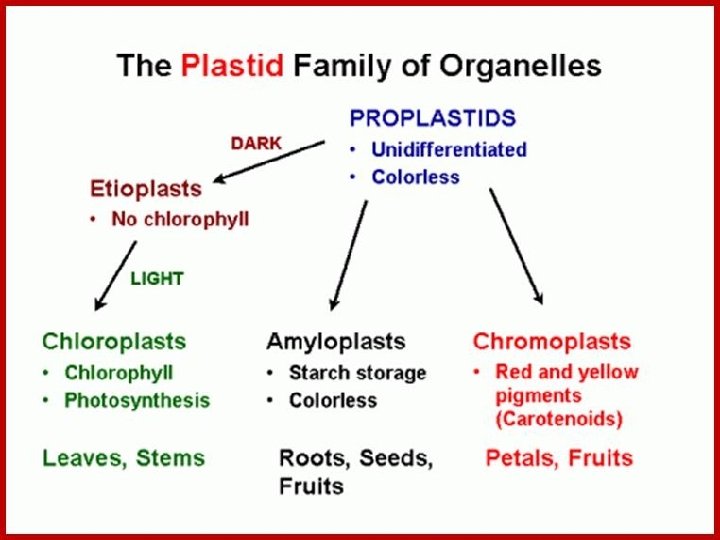 The Plastid Family of Organelles

PROPLASTIDS
• Unidifferentiated
• Colorless

DARK

Etioplasts
• No chlorophyll

LIGHT

Chloroplasts
• Chlorophyll
• Photosynthesis

Leaves, Stems

Amyloplasts
• Starch storage
• Colorless

Roots, Seeds, Fruits

Chromoplasts
• Red and yellow pigments (Carotenoids)

Petals, Fruits